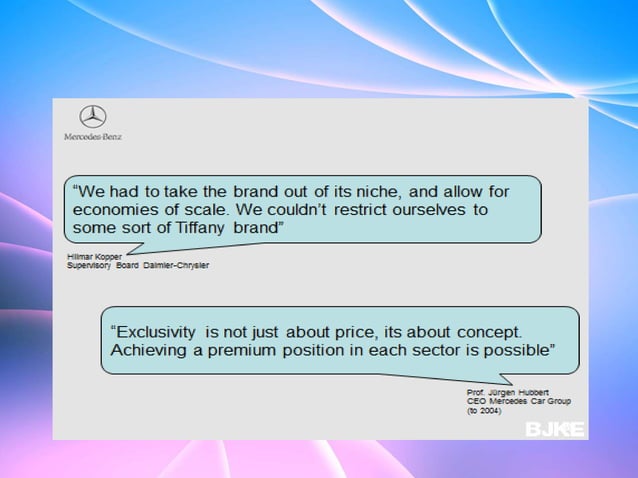 Mercedes-Benz

“We had to take the brand out of its niche, and allow for economies of scale. We couldn’t restrict ourselves to some sort of Tiffany brand”

Hilmar Kopper
Supervisory Board Daimler-Chrysler

“Exclusivity is not just about price, its about concept. Achieving a premium position in each sector is possible”

Prof. Jürgen Hubbert
CEO Mercedes Car Group
(to 2004)

BJKE